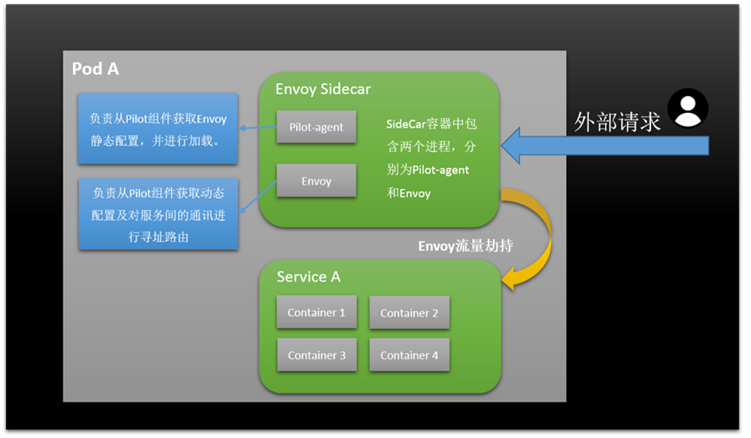 Pod A

负责从Pilot组件获取Envoy静态配置，并进行加载。

负责从Pilot组件获取动态配置及对服务间的通讯进行寻址路由

Envoy Sidecar

Pilot-agent

Envoy

SideCar容器中包含两个进程，分别为Pilot-agent和Envoy

外部请求

Envoy流量劫持

Service A

Container 1

Container 2

Container 3

Container 4